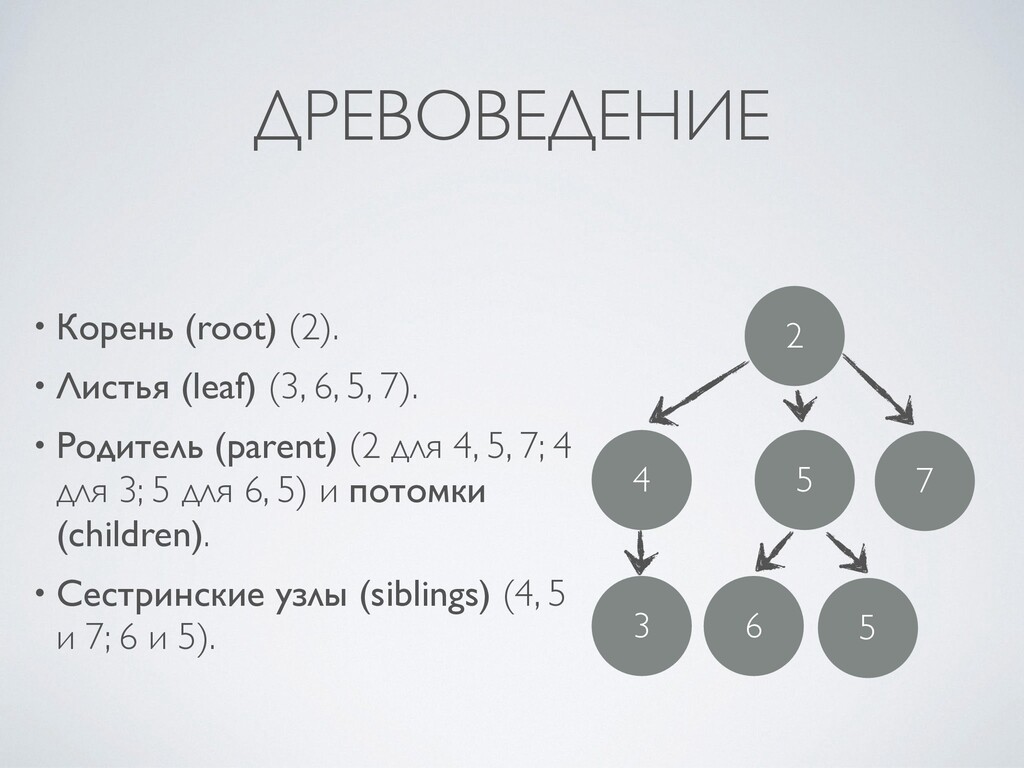 ДРЕВОВЕДЕНИЕ

• Корень (root) (2).

• Листья (leaf) (3, 6, 5, 7).

• Родитель (parent) (2 для 4, 5, 7; 4 для 3; 5 для 6, 5) и потомки (children).

• Сестринские узлы (siblings) (4, 5 и 7; 6 и 5).

2

4

5

7

3

6

5